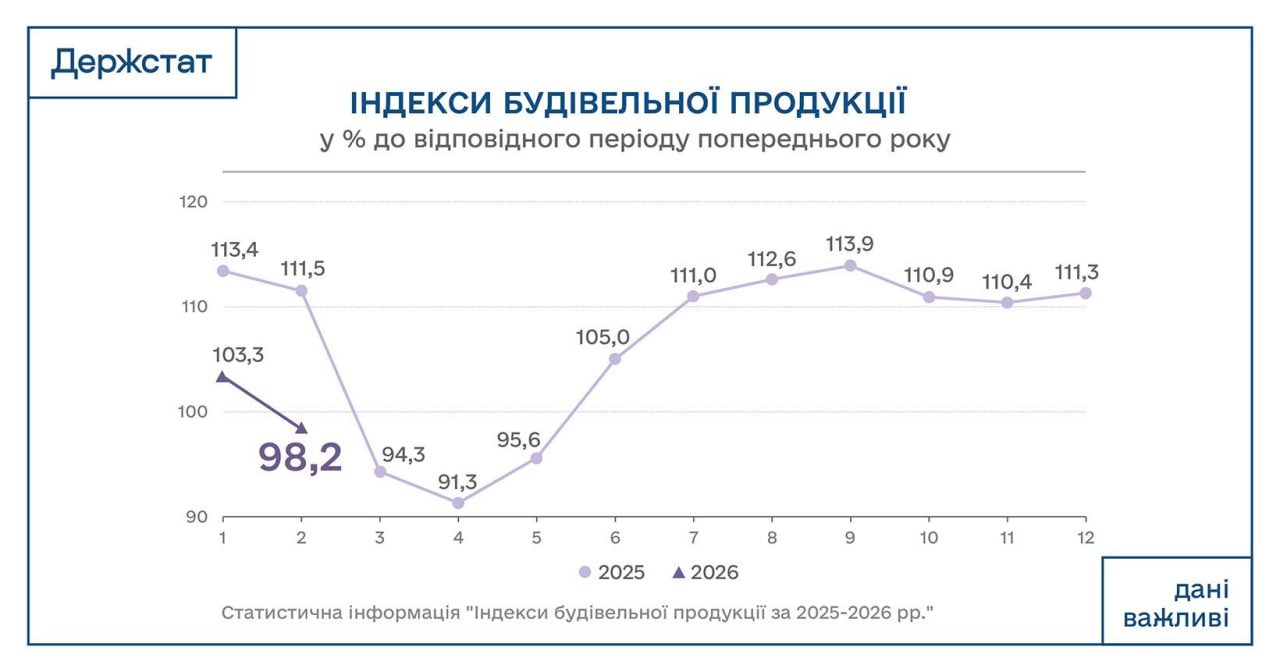 Держстат

ІНДЕКСИ БУДІВЕЛЬНОЇ ПРОДУКЦІЇ

у % до відповідного періоду попереднього року

120
110
100
90

113,4
111,5
103,3
98,2
94,3
91,3
95,6
105,0
111,0
112,6
113,9
110,9
110,4
111,3

1 2 3 4 5 6 7 8 9 10 11 12

2025 2026

Статистична інформація "Індекси будівельної продукції за 2025-2026 рр."

дані важливі